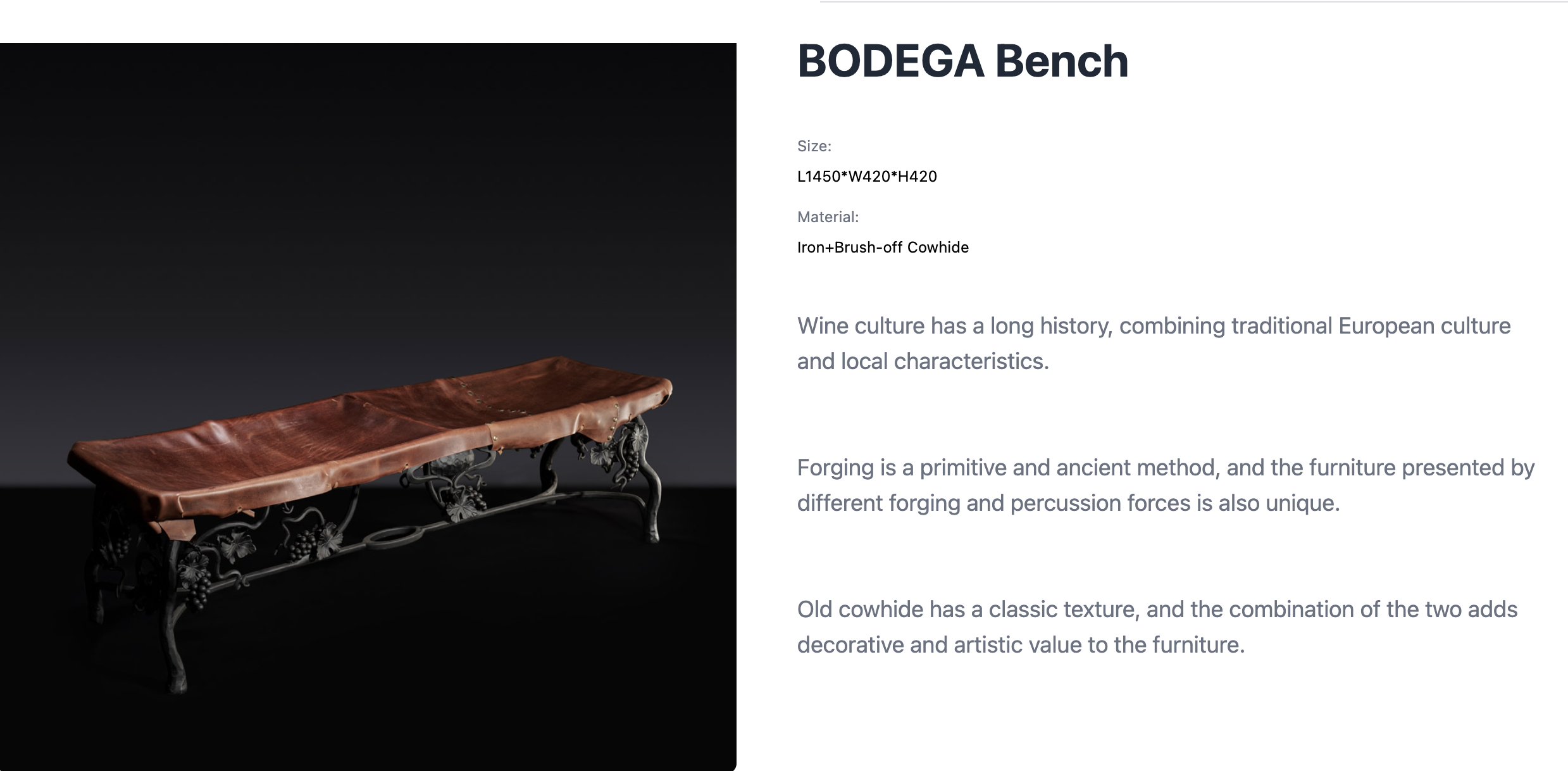 BODEGA Bench

Size:

L1450*W420*H420

Material:

Iron+Brush-off Cowhide

Wine culture has a long history, combining traditional European culture and local characteristics.

Forging is a primitive and ancient method, and the furniture presented by different forging and percussion forces is also unique.

Old cowhide has a classic texture, and the combination of the two adds decorative and artistic value to the furniture.